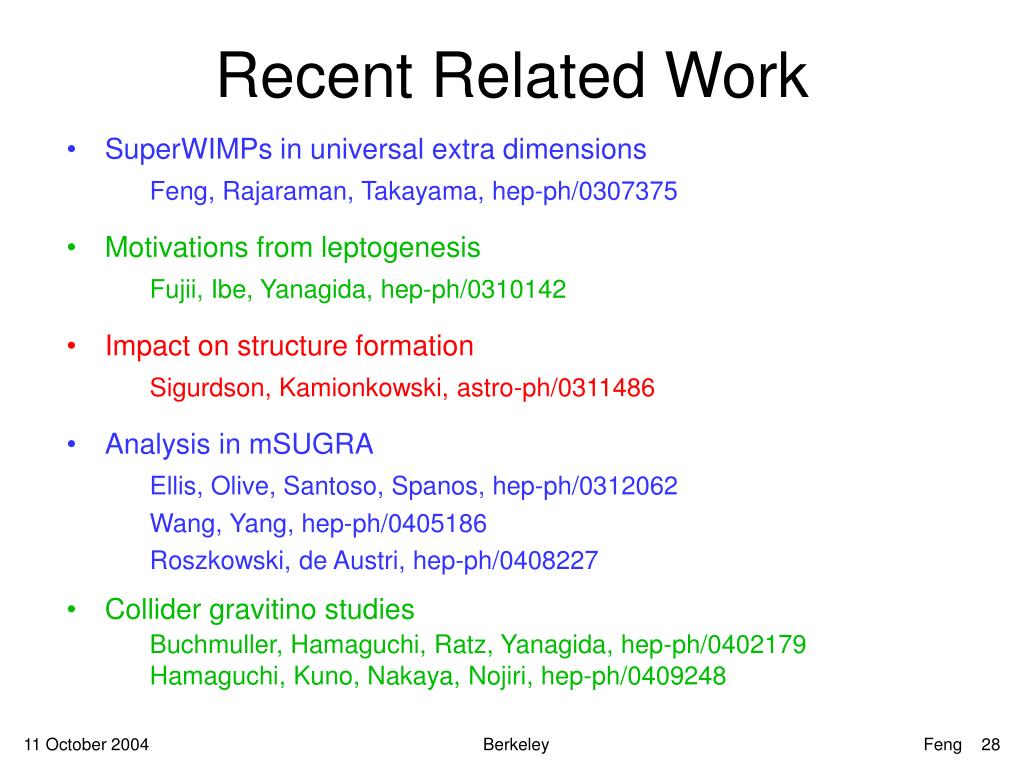 Recent Related Work

• SuperWIMPs in universal extra dimensions
Feng, Rajaraman, Takayama, hep-ph/0307375

• Motivations from leptogenesis
Fujii, Ibe, Yanagida, hep-ph/0310142

• Impact on structure formation
Sigurdson, Kamionkowski, astro-ph/0311486

• Analysis in mSUGRA
Ellis, Olive, Santoso, Spanos, hep-ph/0312062
Wang, Yang, hep-ph/0405186
Roszkowski, de Austri, hep-ph/0408227

• Collider gravitino studies
Buchmuller, Hamaguchi, Ratz, Yanagida, hep-ph/0402179
Hamaguchi, Kuno, Nakaya, Nojiri, hep-ph/0409248

11 October 2004 Berkeley Feng 28